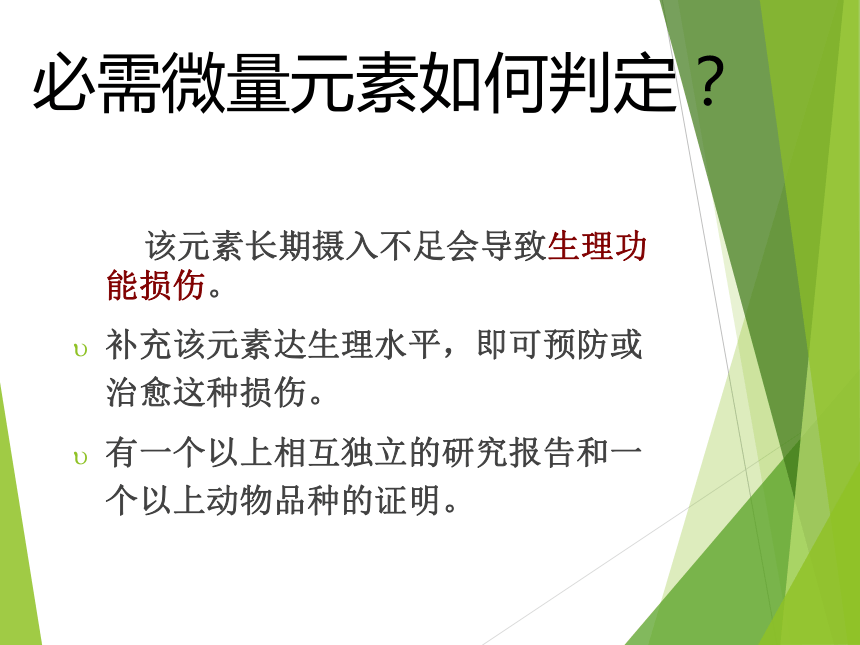 必需微量元素如何判定？

该元素长期摄入不足会导致生理功能损伤。

υ 补充该元素达生理水平，即可预防或治愈这种损伤。

υ 有一个以上相互独立的研究报告和一个以上动物品种的证明。